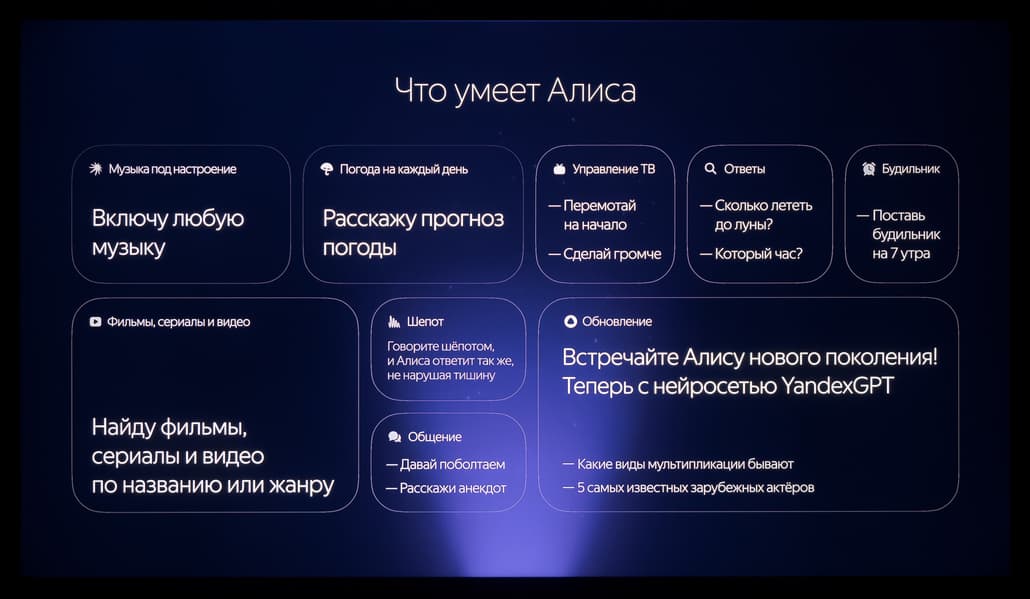 Что умеет Алиса

Музыка под настроение

Включу любую музыку

Погода на каждый день

Расскажу прогноз погоды

Управление ТВ

— Перемотай на начало

— Сделай громче

Ответы

— Сколько лететь до луны?

— Который час?

Будильник

— Поставь будильник на 7 утра

Фильмы, сериалы и видео

Найду фильмы, сериалы и видео по названию или жанру

Шепот

Говорите шёпотом, и Алиса ответит так же, не нарушая тишину

Общение

— Давай поболтаем

— Расскажи анекдот

Обновление

Встречайте Алису нового поколения! Теперь с нейросетью YandexGPT

— Какие виды мультипликации бывают

— 5 самых известных зарубежных актёров